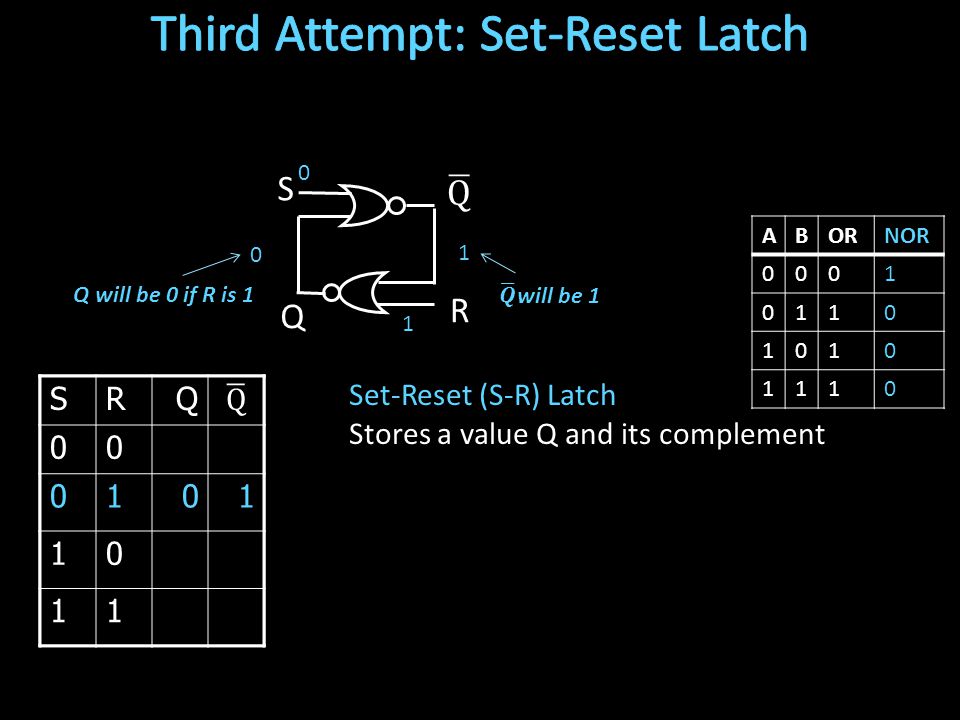 Third Attempt: Set-Reset Latch

S 0 $\overline{Q}$

0

1

Q will be 0 if R is 1

$\overline{Q}$ will be 1

Q 1 R

| A | B | OR | NOR |
|---|---|---|---|
| 0 | 0 | 0 | 1 |
| 0 | 1 | 1 | 0 |
| 1 | 0 | 1 | 0 |
| 1 | 1 | 1 | 0 |

| S | R | Q | $\overline{Q}$ |
|---|---|---|---|
| 0 | 0 | | |
| 0 | 1 | 0 | 1 |
| 1 | 0 | | |
| 1 | 1 | | |

Set-Reset (S-R) Latch
Stores a value Q and its complement